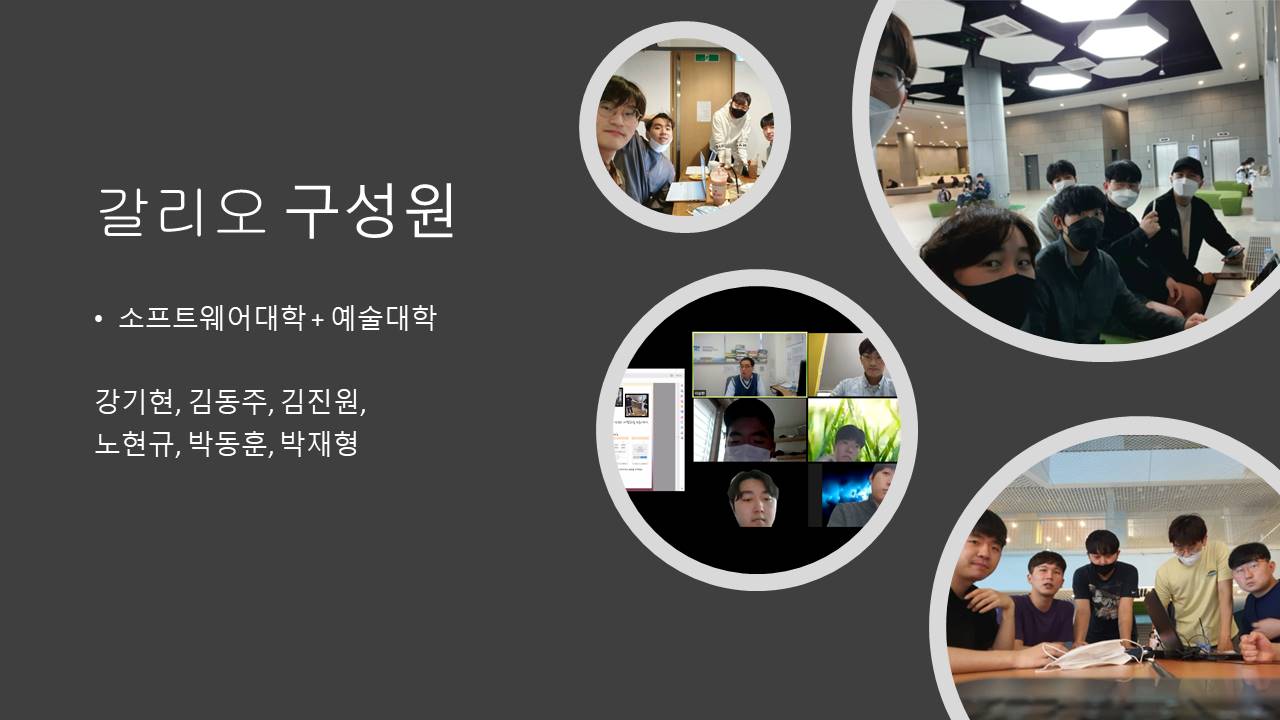 갈리오 구성원

• 소프트웨어대학 + 예술대학

강기현, 김동주, 김진원,
노현규, 박동훈, 박재형